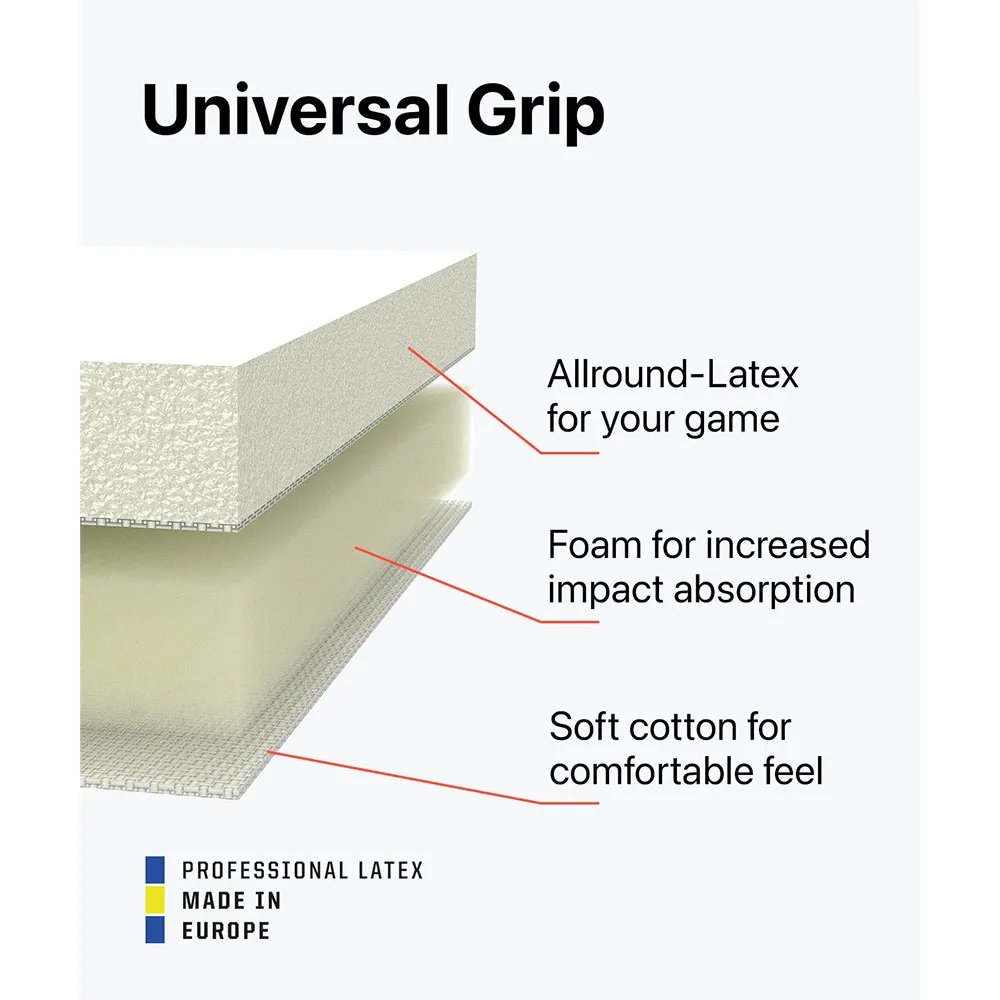 Universal Grip

Allround-Latex for your game

Foam for increased impact absorption

Soft cotton for comfortable feel

PROFESSIONAL LATEX
MADE IN
EUROPE